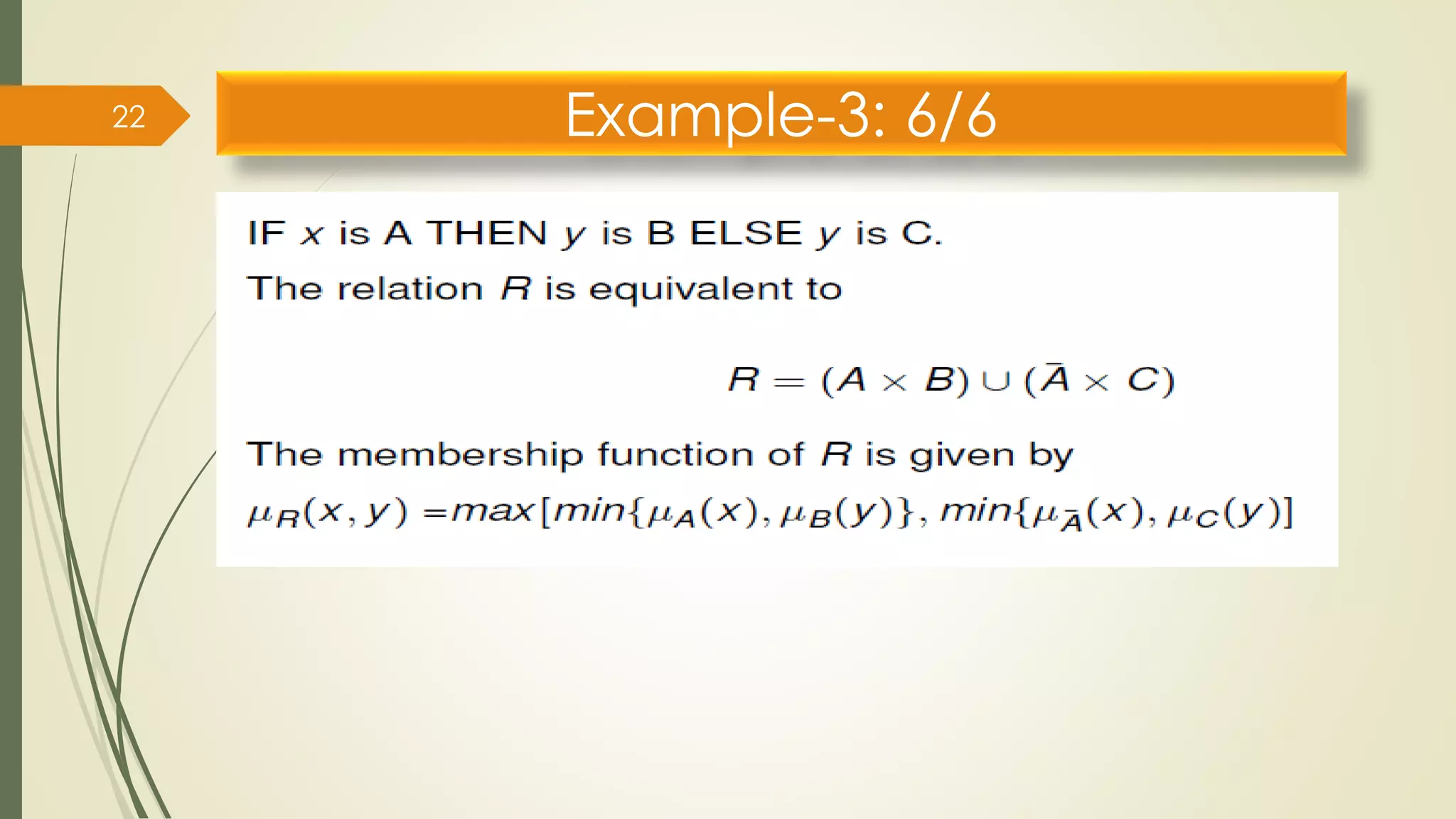 22

Example-3: 6/6

IF $x$ is A THEN $y$ is B ELSE $y$ is C.

The relation $R$ is equivalent to

$R = (A \times B) \cup (\bar{A} \times C)$

The membership function of $R$ is given by

$\mu_R(x, y) = max[min\{\mu_A(x), \mu_B(y)\}, min\{\mu_{\bar{A}}(x), \mu_C(y)]$